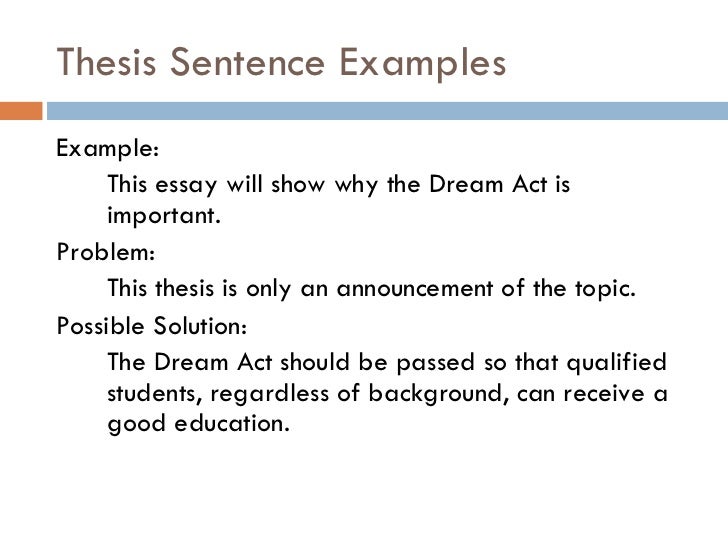 Thesis Sentence Examples

Example:

This essay will show why the Dream Act is important.

Problem:

This thesis is only an announcement of the topic.

Possible Solution:

The Dream Act should be passed so that qualified students, regardless of background, can receive a good education.